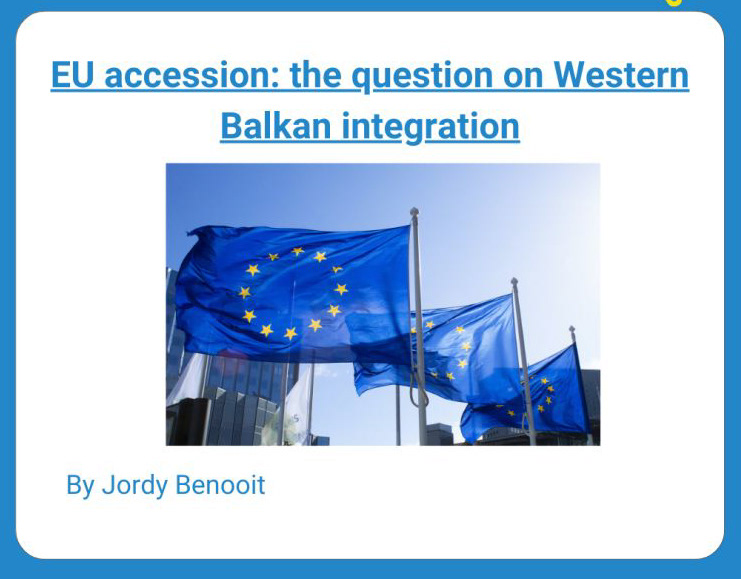 EU accession: the question on Western Balkan integration

By Jordy Benooit